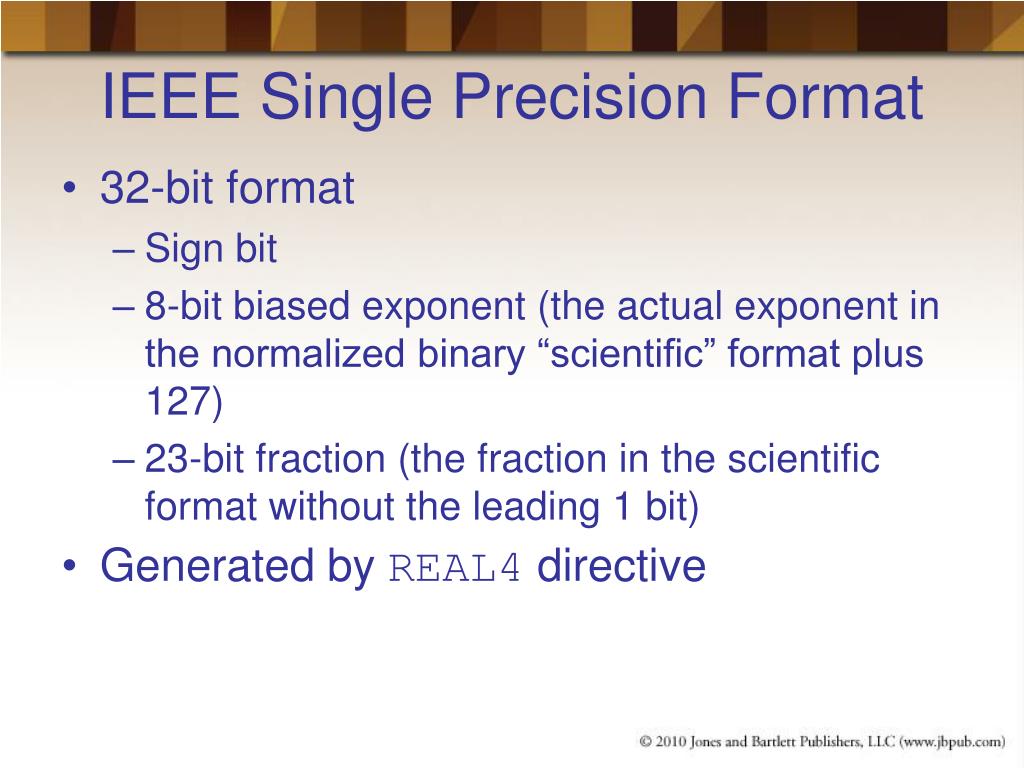 IEEE Single Precision Format

• 32-bit format
– Sign bit
– 8-bit biased exponent (the actual exponent in the normalized binary “scientific” format plus 127)
– 23-bit fraction (the fraction in the scientific format without the leading 1 bit)
• Generated by REAL4 directive

© 2010 Jones and Bartlett Publishers, LLC (www.jbpub.com)